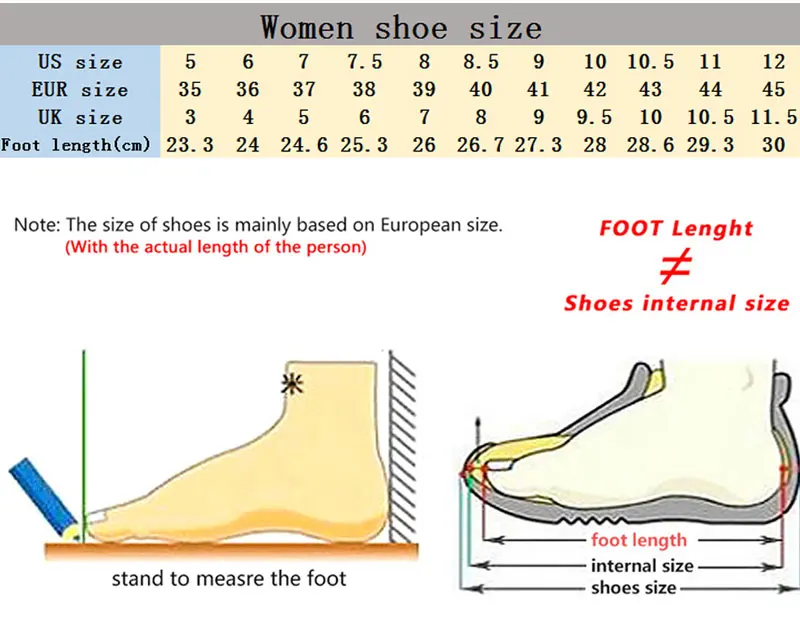 Women shoe size

| US size | 5 | 6 | 7 | 7.5 | 8 | 8.5 | 9 | 10 | 10.5 | 11 | 12 |
|---|---|---|---|---|---|---|---|---|---|---|---|
| EUR size | 35 | 36 | 37 | 38 | 39 | 40 | 41 | 42 | 43 | 44 | 45 |
| UK size | 3 | 4 | 5 | 6 | 7 | 8 | 9 | 9.5 | 10 | 10.5 | 11.5 |
| Foot length(cm) | 23.3 | 24 | 24.6 | 25.3 | 26 | 26.7 | 27.3 | 28 | 28.6 | 29.3 | 30 |

Note: The size of shoes is mainly based on European size.
(With the actual length of the person)

FOOT Lenght
$\neq$
Shoes internal size

stand to measre the foot

foot length
internal size
shoes size